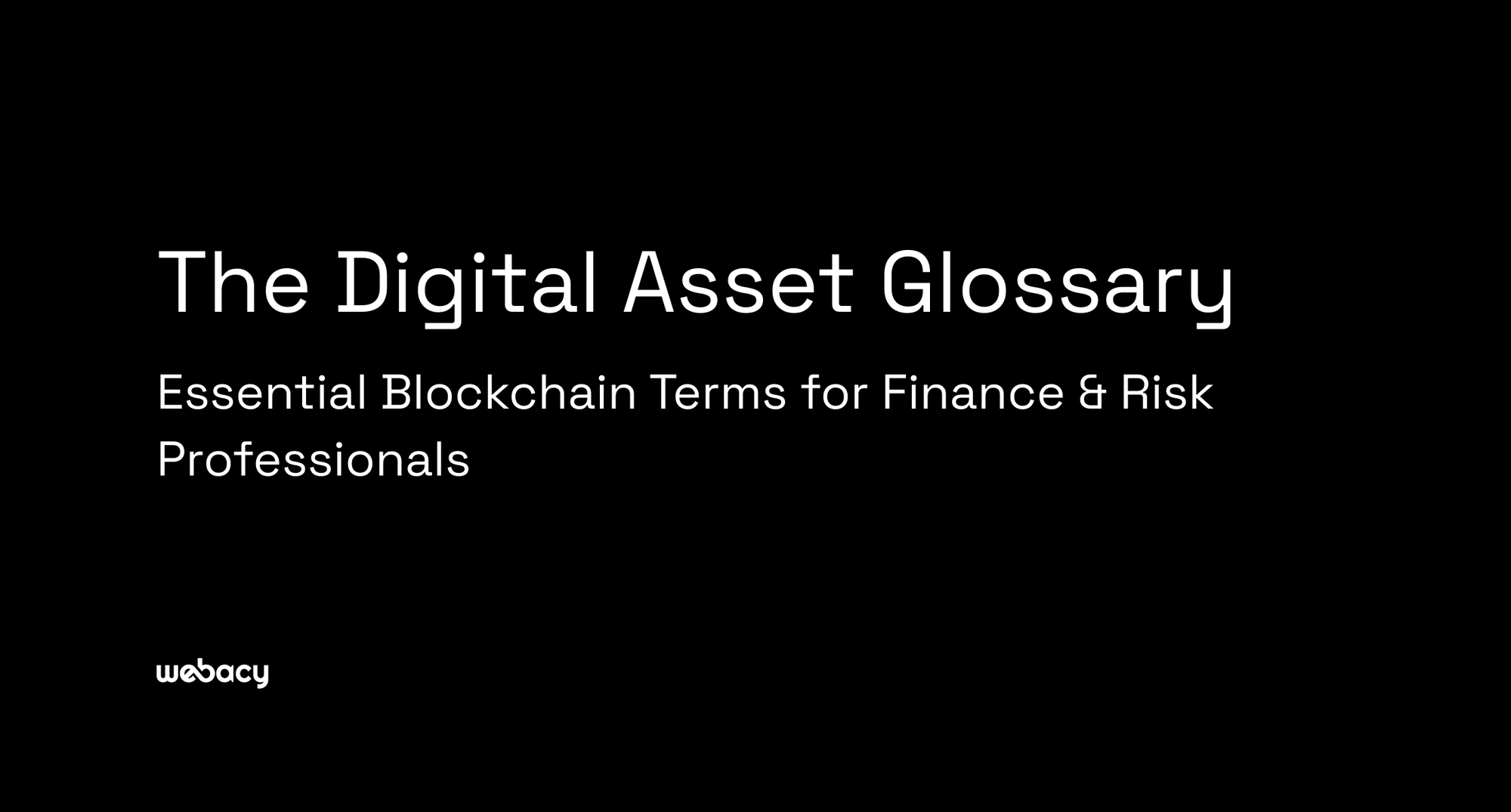 The Digital Asset Glossary

Essential Blockchain Terms for Finance & Risk Professionals

webacy